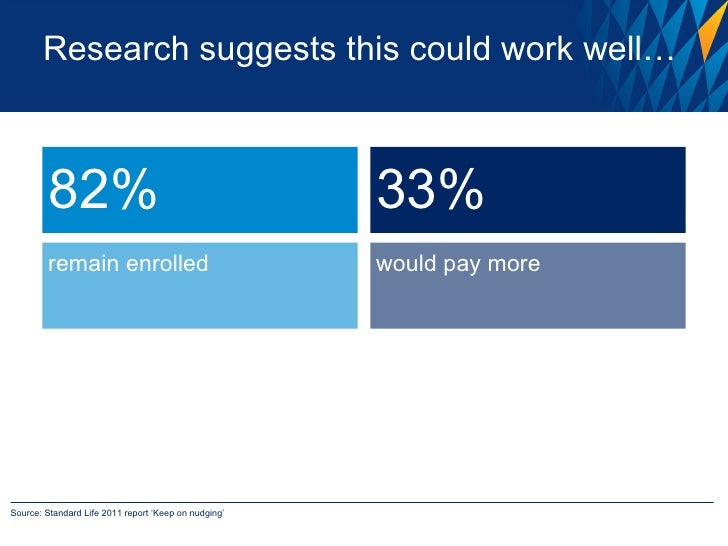 Research suggests this could work well…

82%

remain enrolled

33%

would pay more

Source: Standard Life 2011 report 'Keep on nudging'